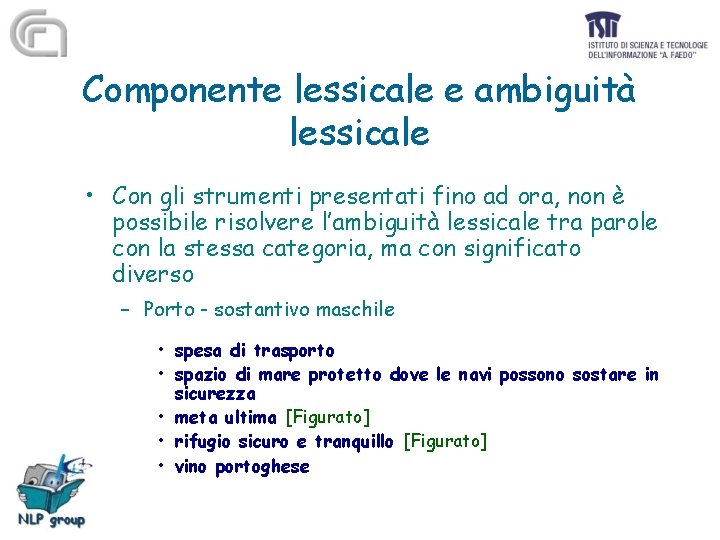 ISTI
ISTITUTO DI SCIENZA E TECNOLOGIE DELL'INFORMAZIONE "A. FAEDO"

Componente lessicale e ambiguità lessicale

• Con gli strumenti presentati fino ad ora, non è possibile risolvere l'ambiguità lessicale tra parole con la stessa categoria, ma con significato diverso

– Porto - sostantivo maschile

• spesa di trasporto
• spazio di mare protetto dove le navi possono sostare in sicurezza
• meta ultima [Figurato]
• rifugio sicuro e tranquillo [Figurato]
• vino portoghese

NLP group